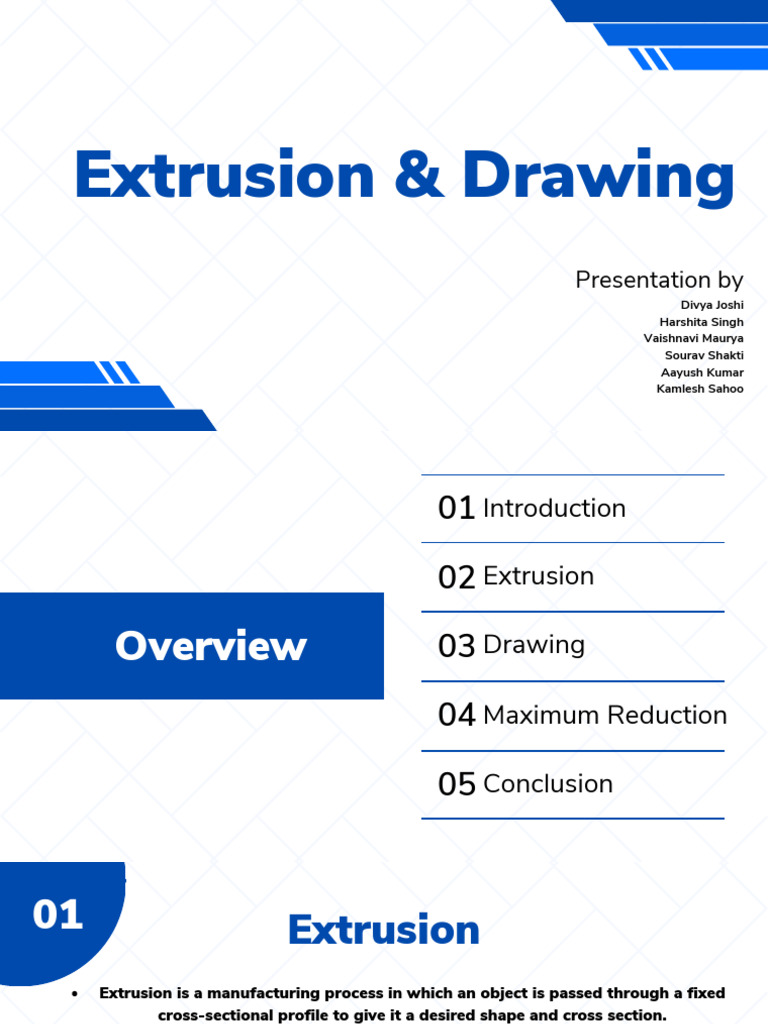 Extrusion & Drawing

Presentation by
Divya Joshi
Harshita Singh
Vaishnavi Maurya
Sourav Shakti
Aayush Kumar
Kamlesh Sahoo

Overview

01 Introduction
02 Extrusion
03 Drawing
04 Maximum Reduction
05 Conclusion

01

Extrusion

• Extrusion is a manufacturing process in which an object is passed through a fixed cross-sectional profile to give it a desired shape and cross section.